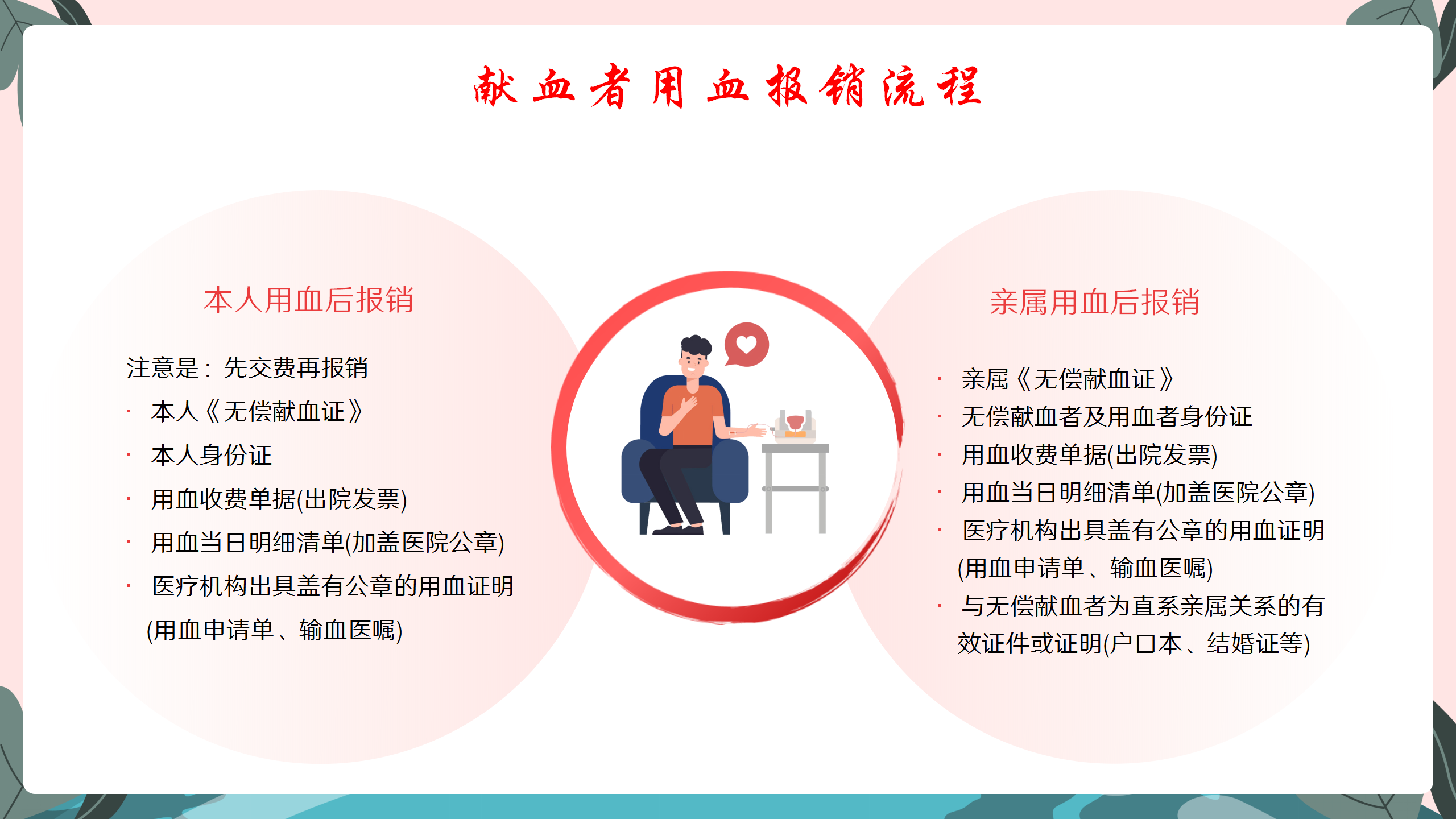 献血者用血报销流程

本人用血后报销

注意是：先交费再报销

· 本人《无偿献血证》
· 本人身份证
· 用血收费单据(出院发票)
· 用血当日明细清单(加盖医院公章)
· 医疗机构出具盖有公章的用血证明(用血申请单、输血医嘱)

亲属用血后报销

· 亲属《无偿献血证》
· 无偿献血者及用血者身份证
· 用血收费单据(出院发票)
· 用血当日明细清单(加盖医院公章)
· 医疗机构出具盖有公章的用血证明(用血申请单、输血医嘱)
· 与无偿献血者为直系亲属关系的有效证件或证明(户口本、结婚证等)